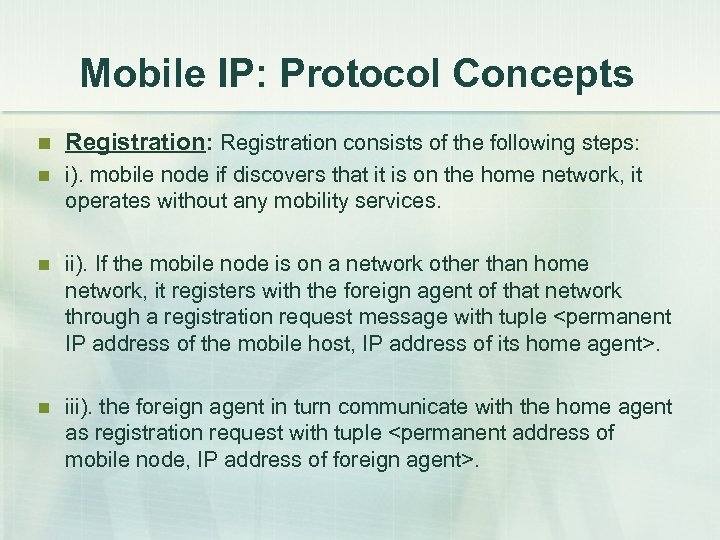 Mobile IP: Protocol Concepts

Registration: Registration consists of the following steps:

i). mobile node if discovers that it is on the home network, it operates without any mobility services.

ii). If the mobile node is on a network other than home network, it registers with the foreign agent of that network through a registration request message with tuple <permanent IP address of the mobile host, IP address of its home agent>.

iii). the foreign agent in turn communicate with the home agent as registration request with tuple <permanent address of mobile node, IP address of foreign agent>.